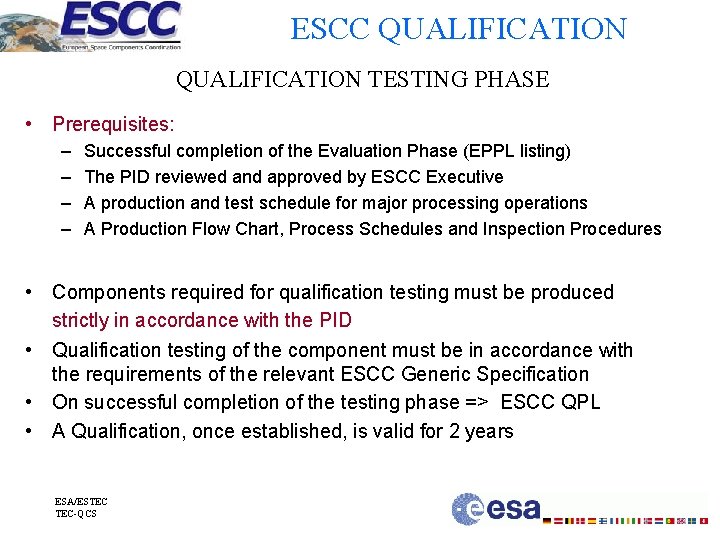 ESCC
European Space Components Coordination

ESCC QUALIFICATION

QUALIFICATION TESTING PHASE

• Prerequisites:
– Successful completion of the Evaluation Phase (EPPL listing)
– The PID reviewed and approved by ESCC Executive
– A production and test schedule for major processing operations
– A Production Flow Chart, Process Schedules and Inspection Procedures

• Components required for qualification testing must be produced strictly in accordance with the PID
• Qualification testing of the component must be in accordance with the requirements of the relevant ESCC Generic Specification
• On successful completion of the testing phase => ESCC QPL
• A Qualification, once established, is valid for 2 years

ESA/ESTEC
TEC-QCS

esa